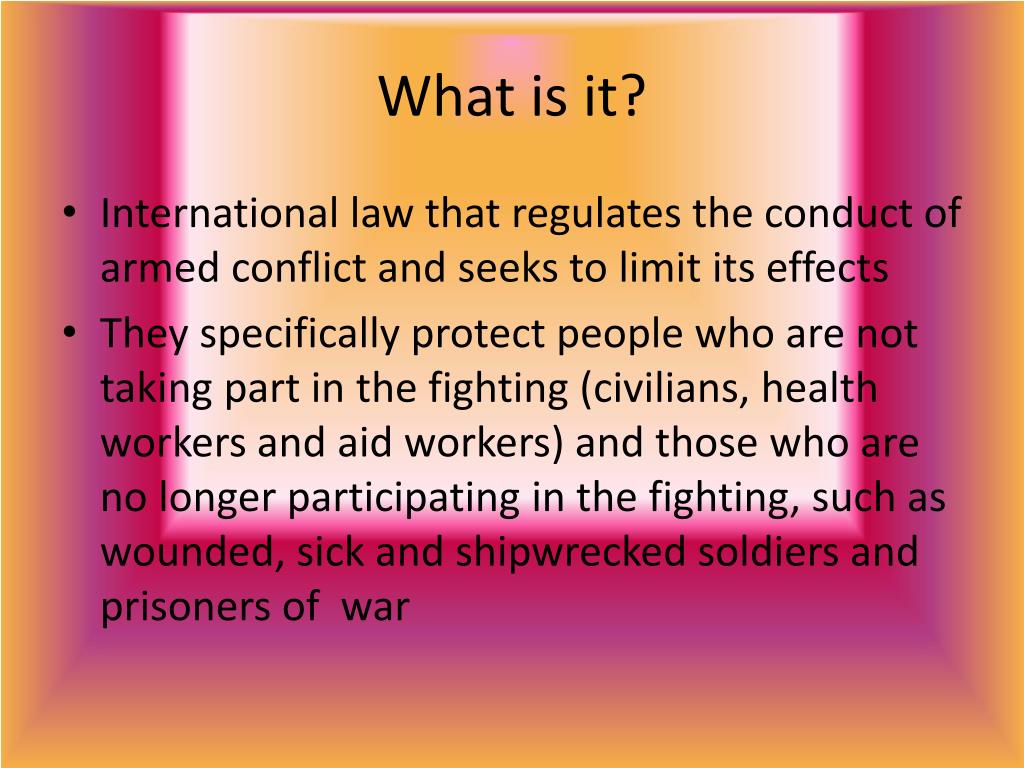 What is it?

• International law that regulates the conduct of armed conflict and seeks to limit its effects
• They specifically protect people who are not taking part in the fighting (civilians, health workers and aid workers) and those who are no longer participating in the fighting, such as wounded, sick and shipwrecked soldiers and prisoners of  war